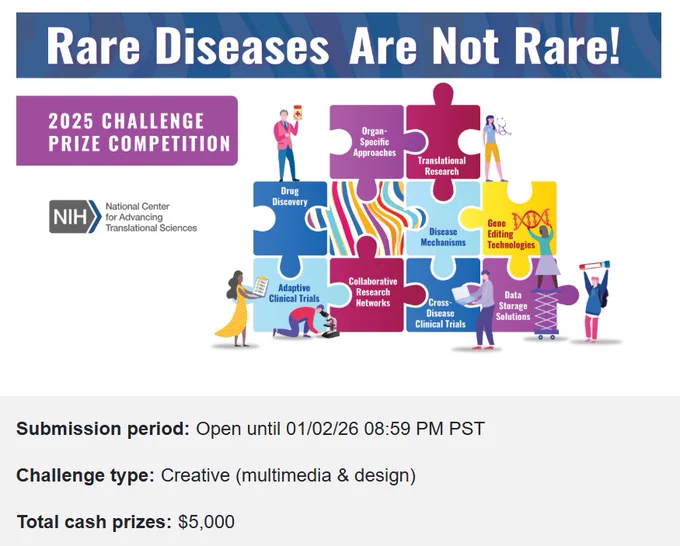 Rare Diseases Are Not Rare!

2025 CHALLENGE PRIZE COMPETITION

NIH National Center for Advancing Translational Sciences

Organ-Specific Approaches

Translational Research

Drug Discovery

Disease Mechanisms

Gene Editing Technologies

Adaptive Clinical Trials

Collaborative Research Networks

Cross-Disease Clinical Trials

Data Storage Solutions

Submission period: Open until 01/02/26 08:59 PM PST

Challenge type: Creative (multimedia & design)

Total cash prizes: $5,000